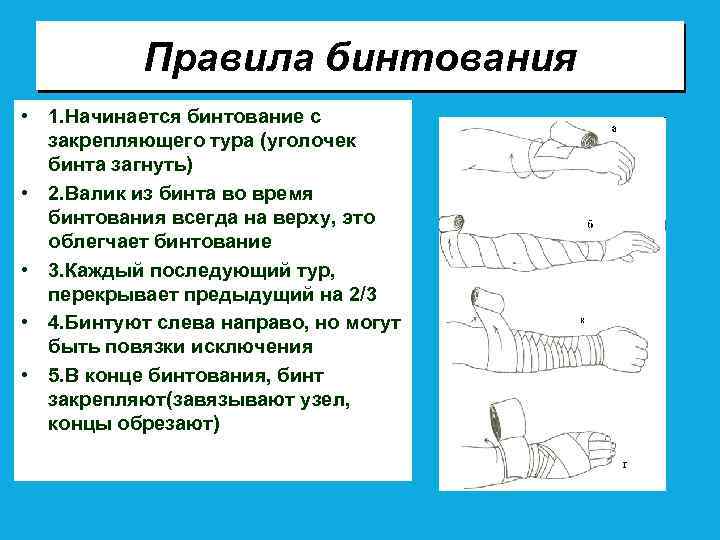 Правила бинтования

• 1.Начинается бинтование с закрепляющего тура (уголочек бинта загнуть)
• 2.Валик из бинта во время бинтования всегда на верху, это облегчает бинтование
• 3.Каждый последующий тур, перекрывает предыдущий на 2/3
• 4.Бинтуют слева направо, но могут быть повязки исключения
• 5.В конце бинтования, бинт закрепляют(завязывают узел, концы обрезают)

а

б

в

г